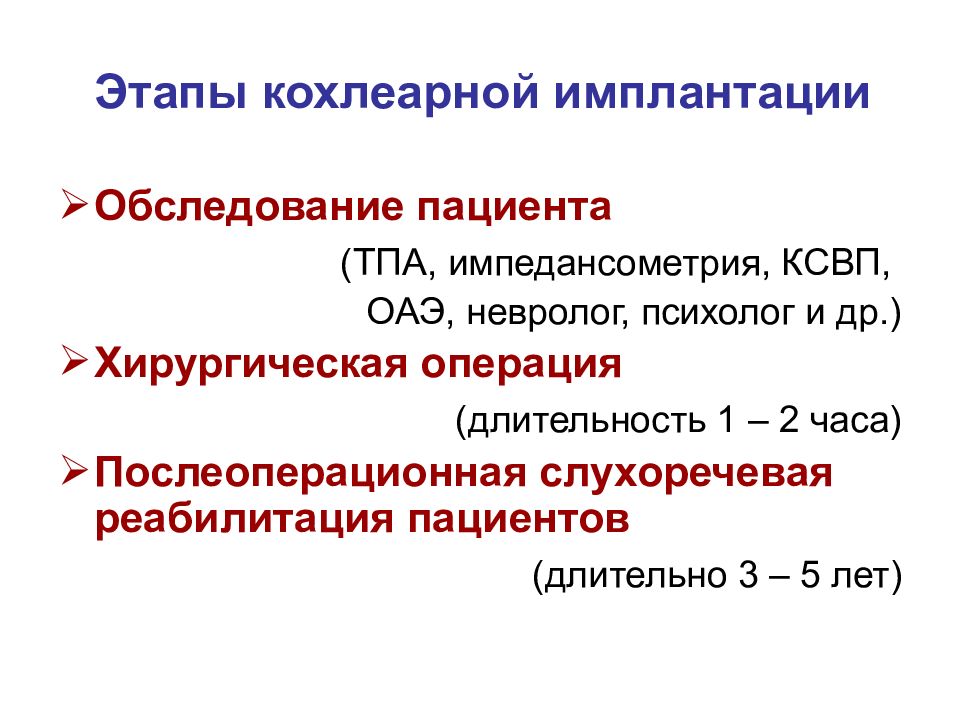 Этапы кохлеарной имплантации

➢ Обследование пациента

(ТПА, импедансометрия, КСВП, ОАЭ, невролог, психолог и др.)

➢ Хирургическая операция

(длительность 1 – 2 часа)

➢ Послеоперационная слухоречевая реабилитация пациентов

(длительно 3 – 5 лет)